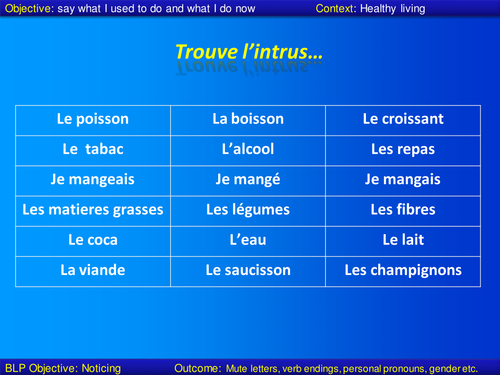 Objective: say what I used to do and what I do now Context: Healthy living

Trouve l'intrus…

| Le poisson | La boisson | Le croissant |
|---|---|---|
| Le tabac | L'alcool | Les repas |
| Je mangeais | Je mangé | Je mangais |
| Les matieres grasses | Les légumes | Les fibres |
| Le coca | L'eau | Le lait |
| La viande | Le saucisson | Les champignons |

BLP Objective: Noticing Outcome: Mute letters, verb endings, personal pronouns, gender etc.